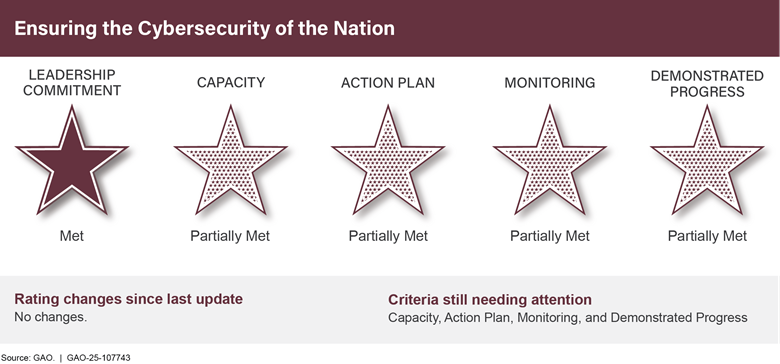 Ensuring the Cybersecurity of the Nation

LEADERSHIP COMMITMENT

Met

CAPACITY

Partially Met

ACTION PLAN

Partially Met

MONITORING

Partially Met

DEMONSTRATED PROGRESS

Partially Met

Rating changes since last update
No changes.

Criteria still needing attention
Capacity, Action Plan, Monitoring, and Demonstrated Progress

Source: GAO. | GAO-25-107743